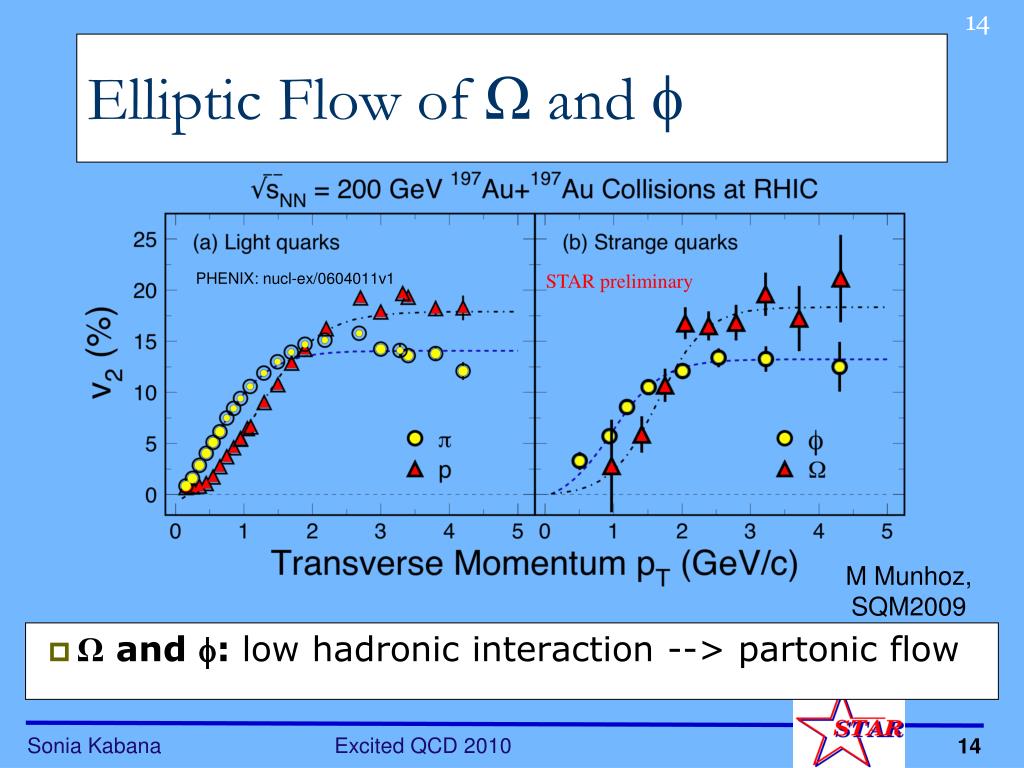 14

Elliptic Flow of $\Omega$ and $\phi$

$\sqrt{s_{NN}}$ = 200 GeV $^{197}$Au+$^{197}$Au Collisions at RHIC

(a) Light quarks

PHENIX: nucl-ex/0604011v1

(b) Strange quarks

STAR preliminary

$v_2$ (%)

25
20
15
10
5
0

$\pi$
p

$\phi$
$\Omega$

0 1 2 3 4 5 0 1 2 3 4 5

Transverse Momentum $p_T$ (GeV/c)

M Munhoz, SQM2009

$\Omega$ and $\phi$: low hadronic interaction --> partonic flow

Sonia Kabana

Excited QCD 2010

STAR

14